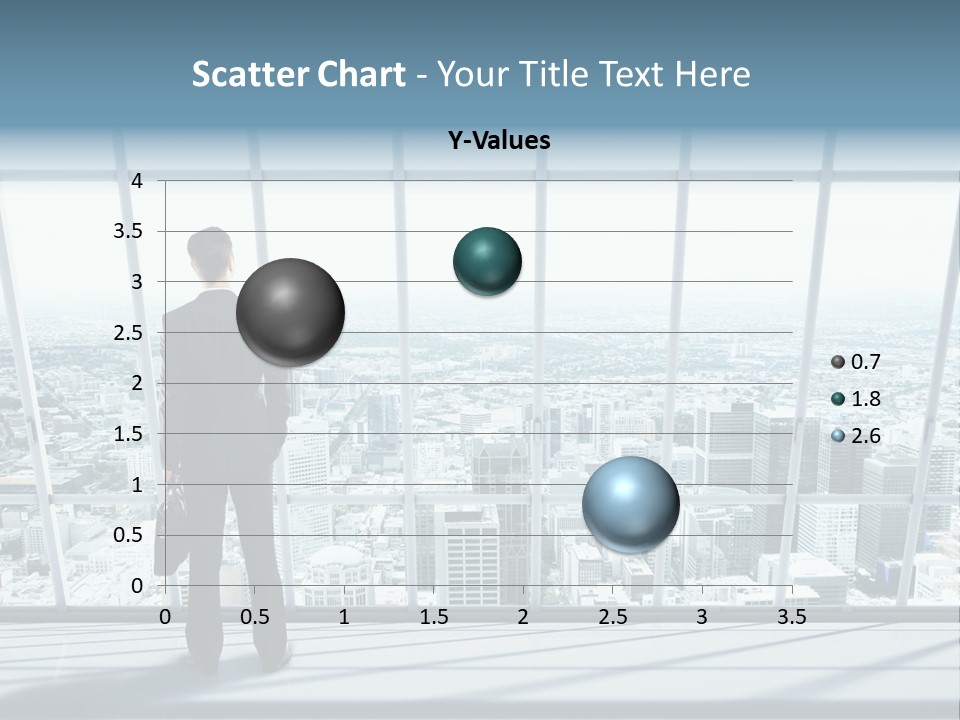 Scatter Chart - Your Title Text Here

Y-Values

4
3.5
3
2.5
2
1.5
1
0.5
0

0 0.5 1 1.5 2 2.5 3 3.5

0.7
1.8
2.6